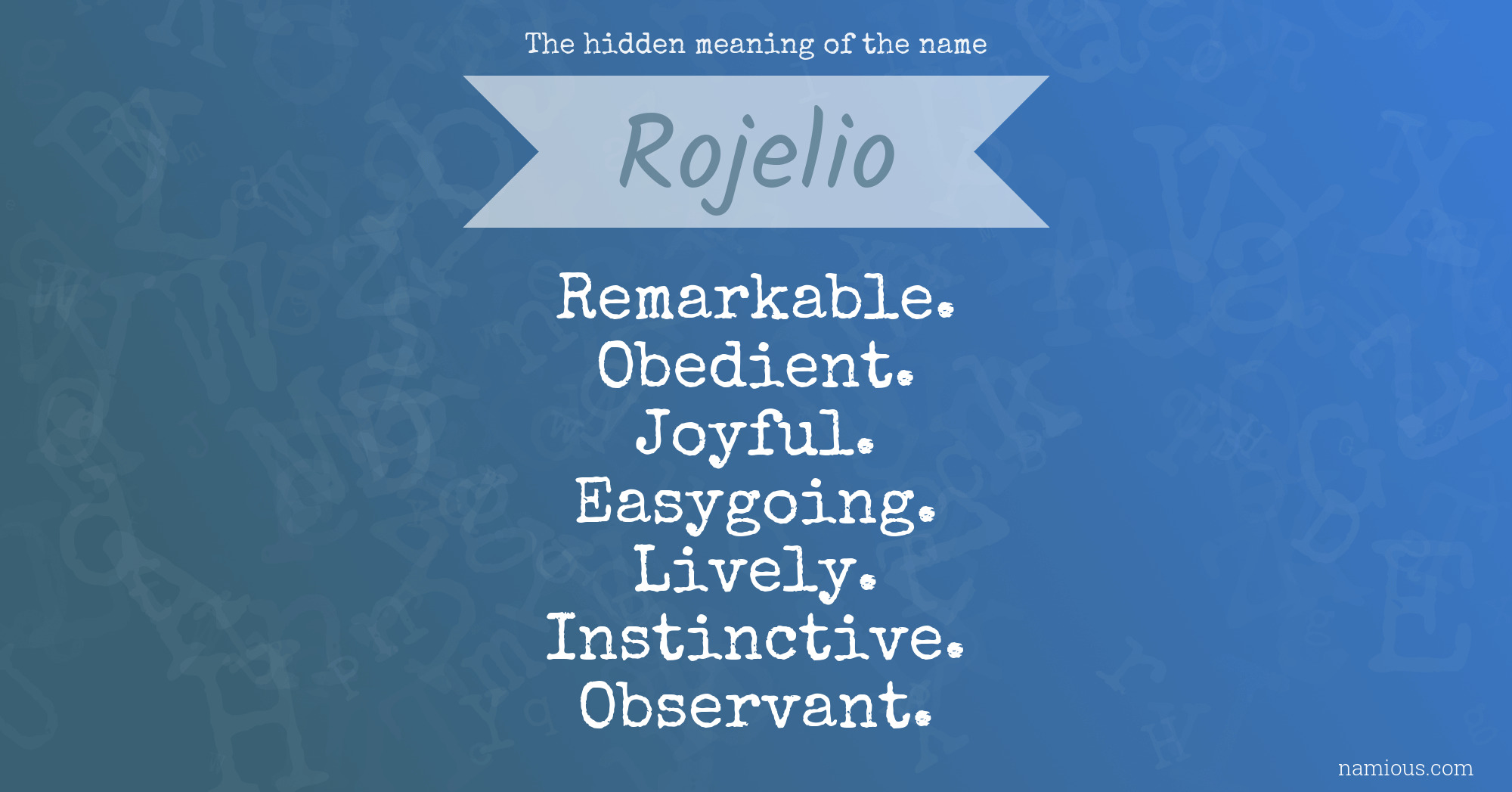 The hidden meaning of the name

Rojelio

Remarkable.
Obedient.
Joyful.
Easygoing.
Lively.
Instinctive.
Observant.

namious.com